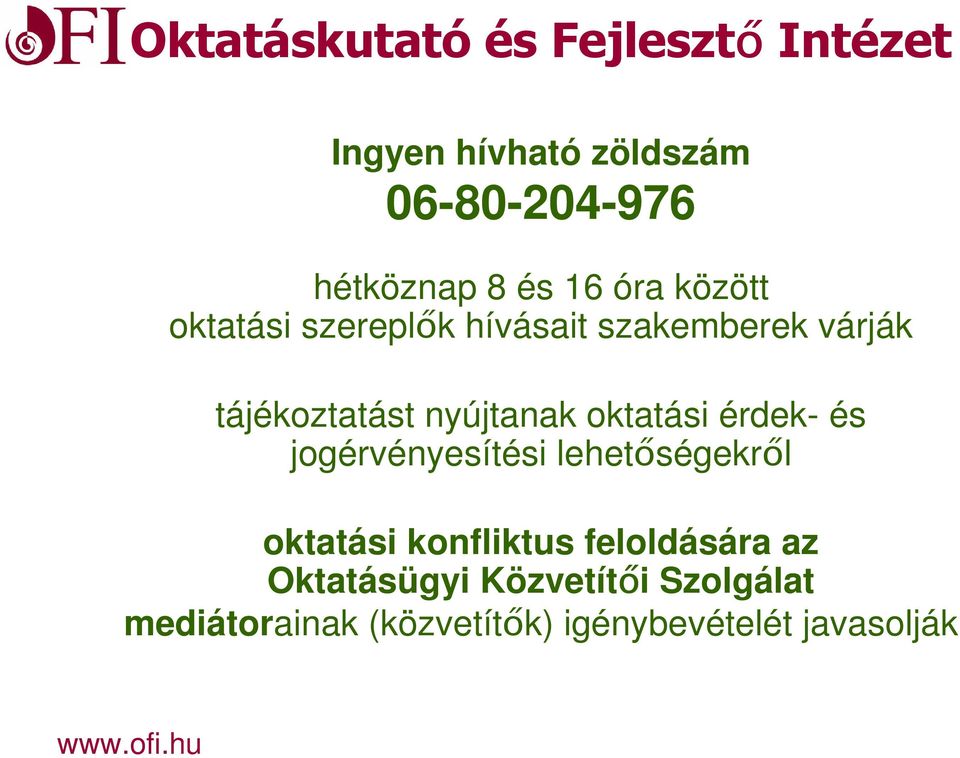 OFI Oktatáskutató és Fejlesztő Intézet

Ingyen hívható zöldszám
06-80-204-976

hétköznap 8 és 16 óra között
oktatási szereplők hívásait szakemberek várják

tájékoztatást nyújtanak oktatási érdek- és jogérvényesítési lehetőségekről

oktatási konfliktus feloldására az Oktatásügyi Közvetítői Szolgálat mediátorainak (közvetítők) igénybevételét javasolják

www.ofi.hu